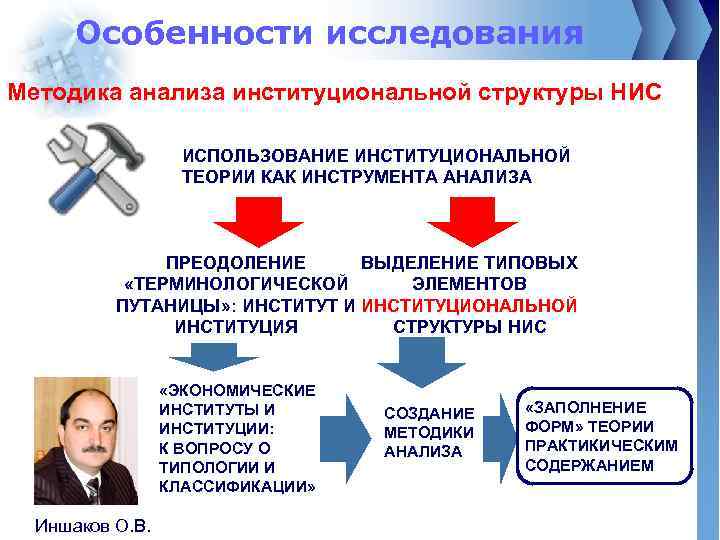 Особенности исследования

Методика анализа институциональной структуры НИС

ИСПОЛЬЗОВАНИЕ ИНСТИТУЦИОНАЛЬНОЙ ТЕОРИИ КАК ИНСТРУМЕНТА АНАЛИЗА

ПРЕОДОЛЕНИЕ «ТЕРМИНОЛОГИЧЕСКОЙ ПУТАНИЦЫ»: ИНСТИТУТ И ИНСТИТУЦИЯ

ВЫДЕЛЕНИЕ ТИПОВЫХ ЭЛЕМЕНТОВ ИНСТИТУЦИОНАЛЬНОЙ СТРУКТУРЫ НИС

«ЭКОНОМИЧЕСКИЕ ИНСТИТУТЫ И ИНСТИТУЦИИ: К ВОПРОСУ О ТИПОЛОГИИ И КЛАССИФИКАЦИИ»

СОЗДАНИЕ МЕТОДИКИ АНАЛИЗА

«ЗАПОЛНЕНИЕ ФОРМ» ТЕОРИИ ПРАКТИКИЧЕСКИМ СОДЕРЖАНИЕМ

Иншаков О.В.